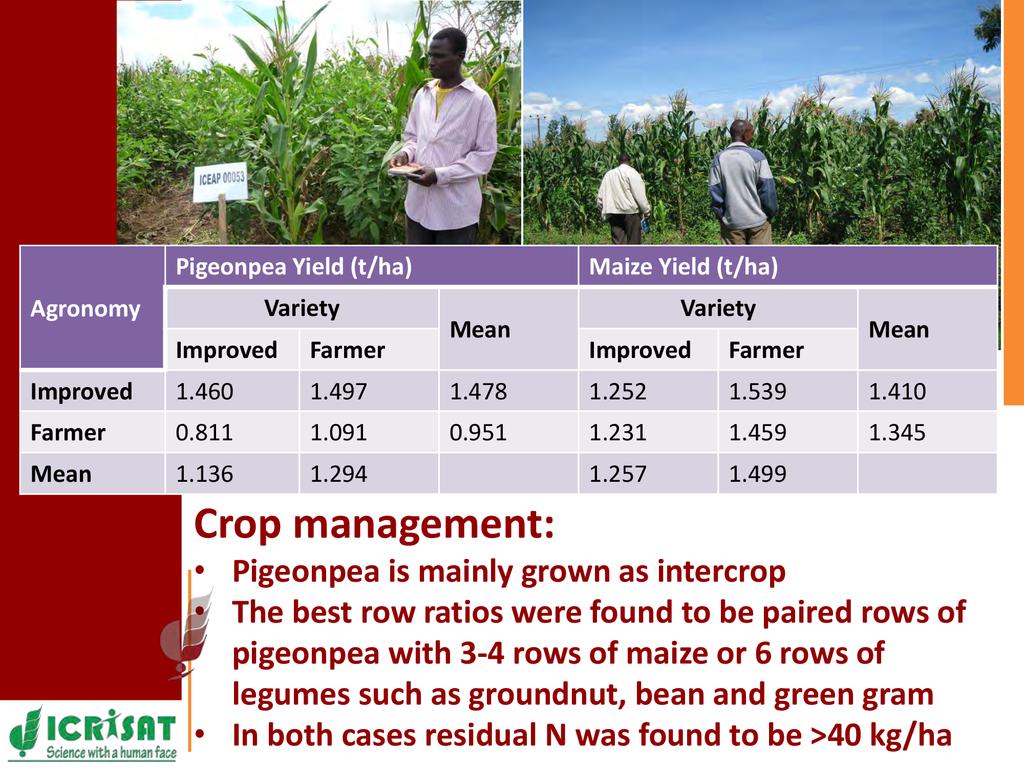 ICEAP 00053

| Agronomy | Pigeonpea Yield (t/ha) | | | Maize Yield (t/ha) | | |
|---|---|---|---|---|---|---|
| | Variety | | Mean | Variety | | Mean |
| | Improved | Farmer | | Improved | Farmer | |
| Improved | 1.460 | 1.497 | 1.478 | 1.252 | 1.539 | 1.410 |
| Farmer | 0.811 | 1.091 | 0.951 | 1.231 | 1.459 | 1.345 |
| Mean | 1.136 | 1.294 | | 1.257 | 1.499 | |

Crop management:
• Pigeonpea is mainly grown as intercrop
• The best row ratios were found to be paired rows of pigeonpea with 3-4 rows of maize or 6 rows of legumes such as groundnut, bean and green gram
• In both cases residual N was found to be >40 kg/ha

ICRISAT
Science with a human face